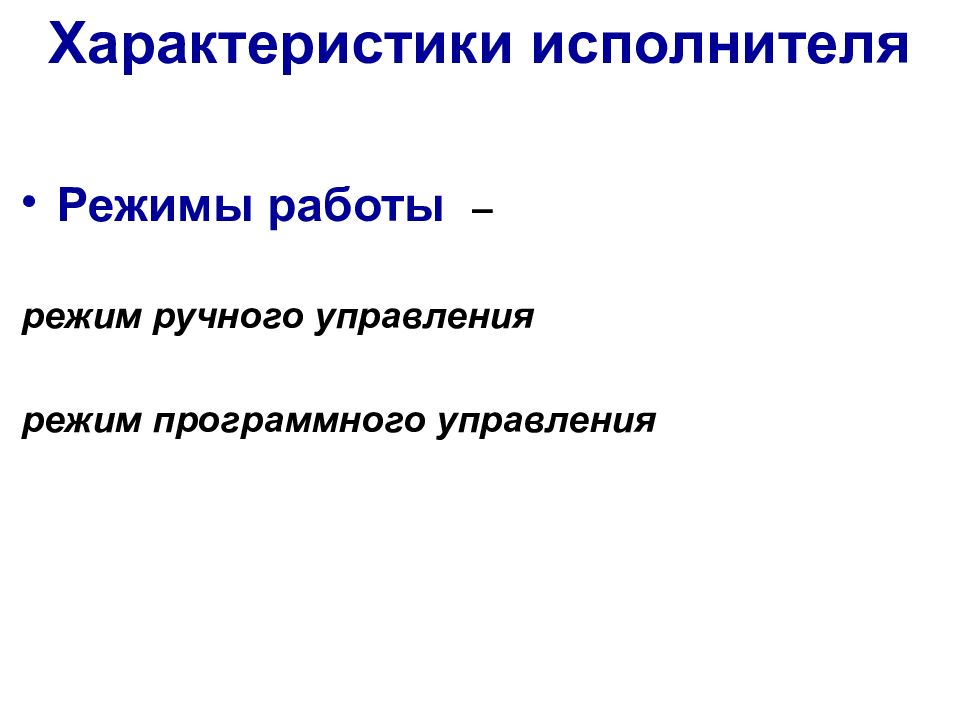 Характеристики исполнителя

• Режимы работы –

режим ручного управления

режим программного управления